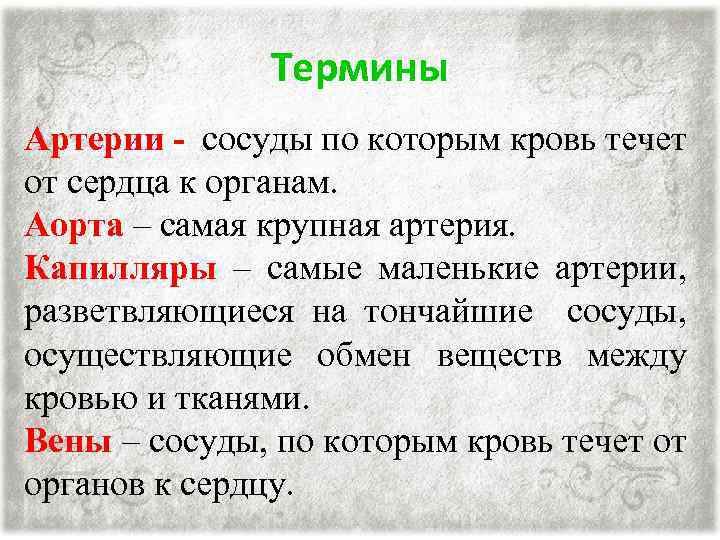 Термины

Артерии - сосуды по которым кровь течет от сердца к органам.

Аорта – самая крупная артерия.

Капилляры – самые маленькие артерии, разветвляющиеся на тончайшие сосуды, осуществляющие обмен веществ между кровью и тканями.

Вены – сосуды, по которым кровь течет от органов к сердцу.